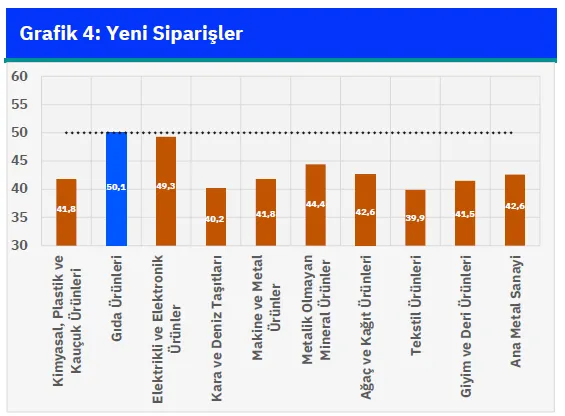 Grafik 4: Yeni Siparişler

60
55
50
45
40
35
30

41,8
50,1
49,3
40,2
41,8
44,4
42,6
39,9
41,5
42,6

Kimyasal, Plastik ve Kauçuk Ürünleri
Gıda Ürünleri
Elektrikli ve Elektronik Ürünler
Kara ve Deniz Taşıtları
Makine ve Metal Ürünler
Metalik Olmayan Mineral Ürünler
Ağaç ve Kağıt Ürünleri
Tekstil Ürünleri
Giyim ve Deri Ürünleri
Ana Metal Sanayi